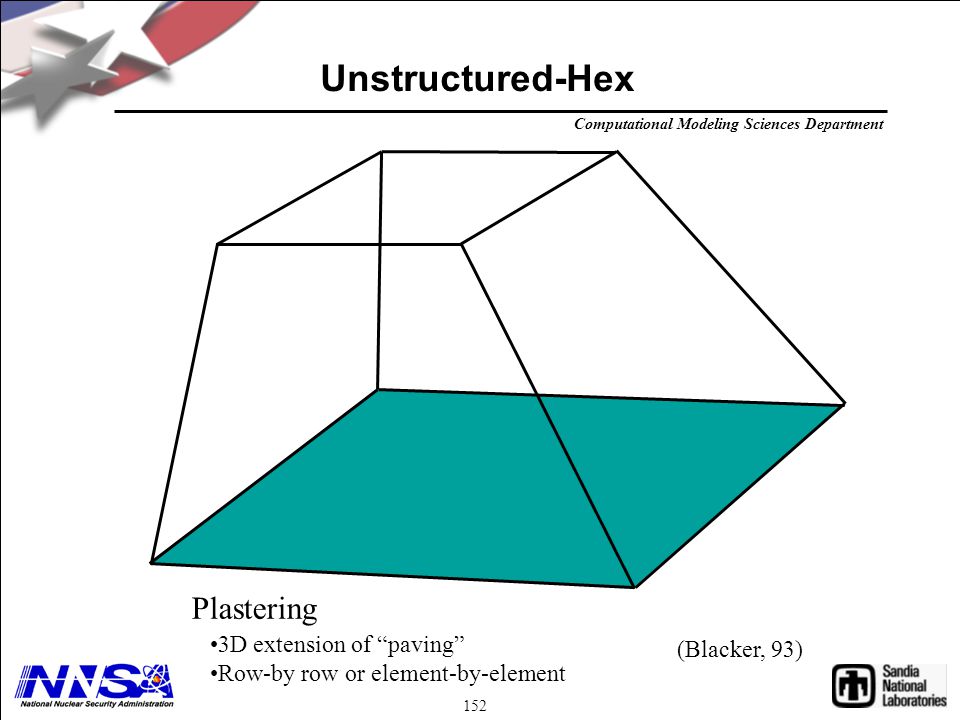 Unstructured-Hex

Computational Modeling Sciences Department

Plastering

•3D extension of “paving”

•Row-by row or element-by-element

(Blacker, 93)

NNSA
National Nuclear Security Administration

152

Sandia
National
Laboratories